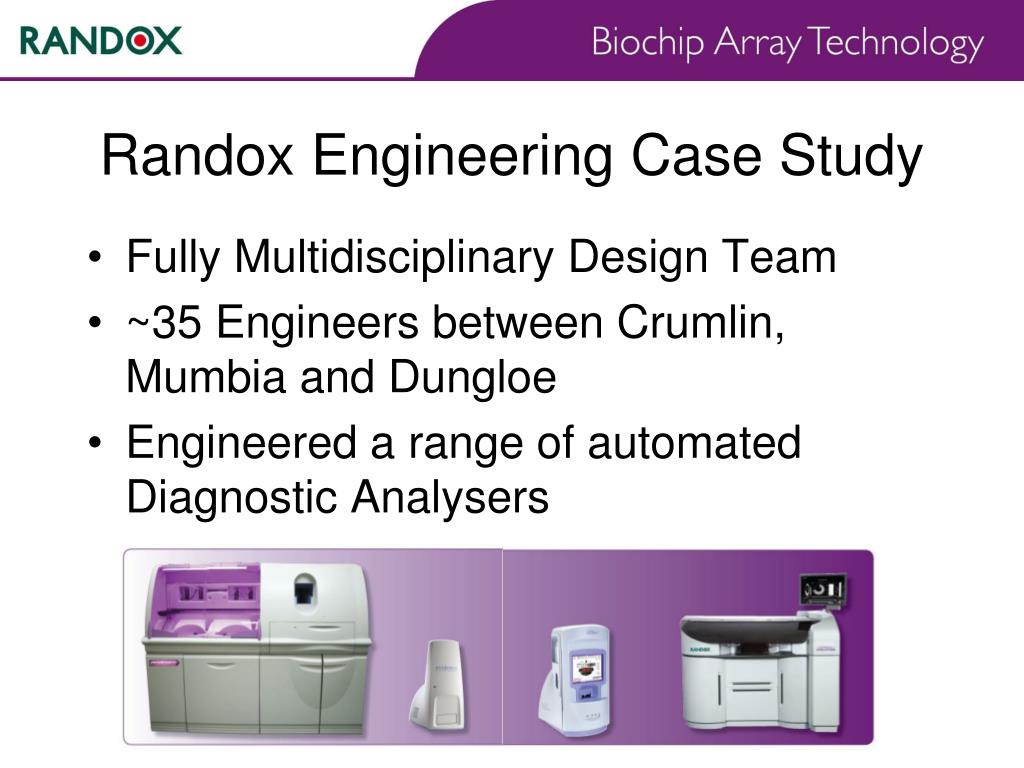 RANDOX

Biochip Array Technology

Randox Engineering Case Study

• Fully Multidisciplinary Design Team
• ~35 Engineers between Crumlin, Mumbia and Dungloe
• Engineered a range of automated Diagnostic Analysers

RANDOX